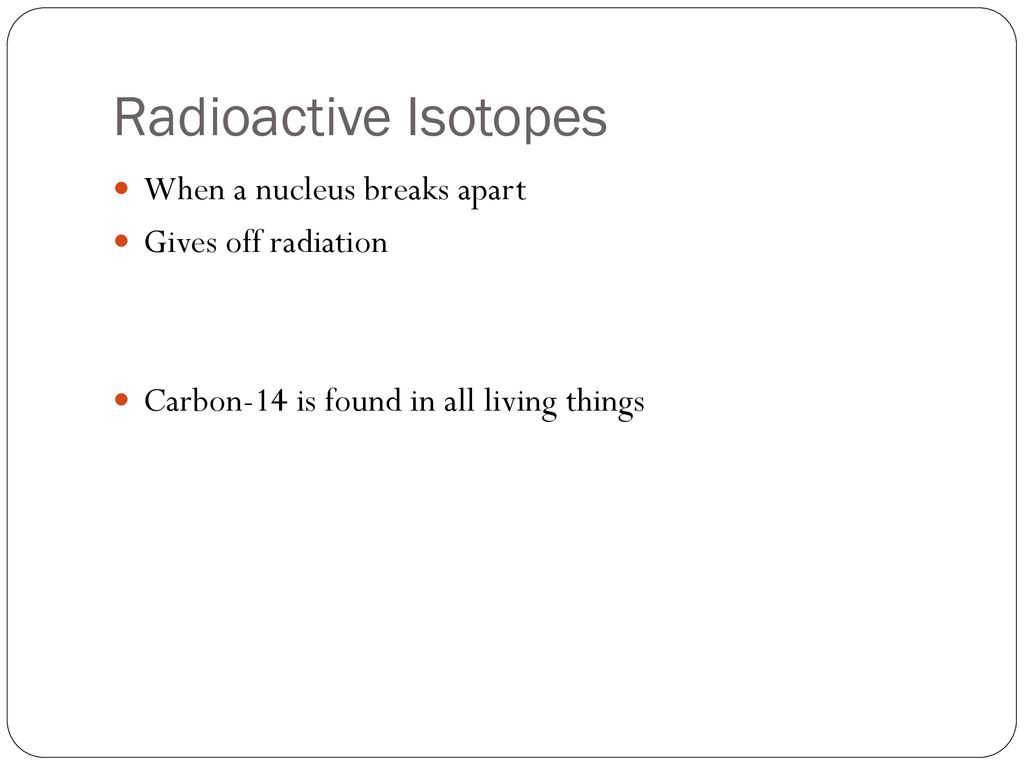 Radioactive Isotopes

- When a nucleus breaks apart
- Gives off radiation

- Carbon-14 is found in all living things